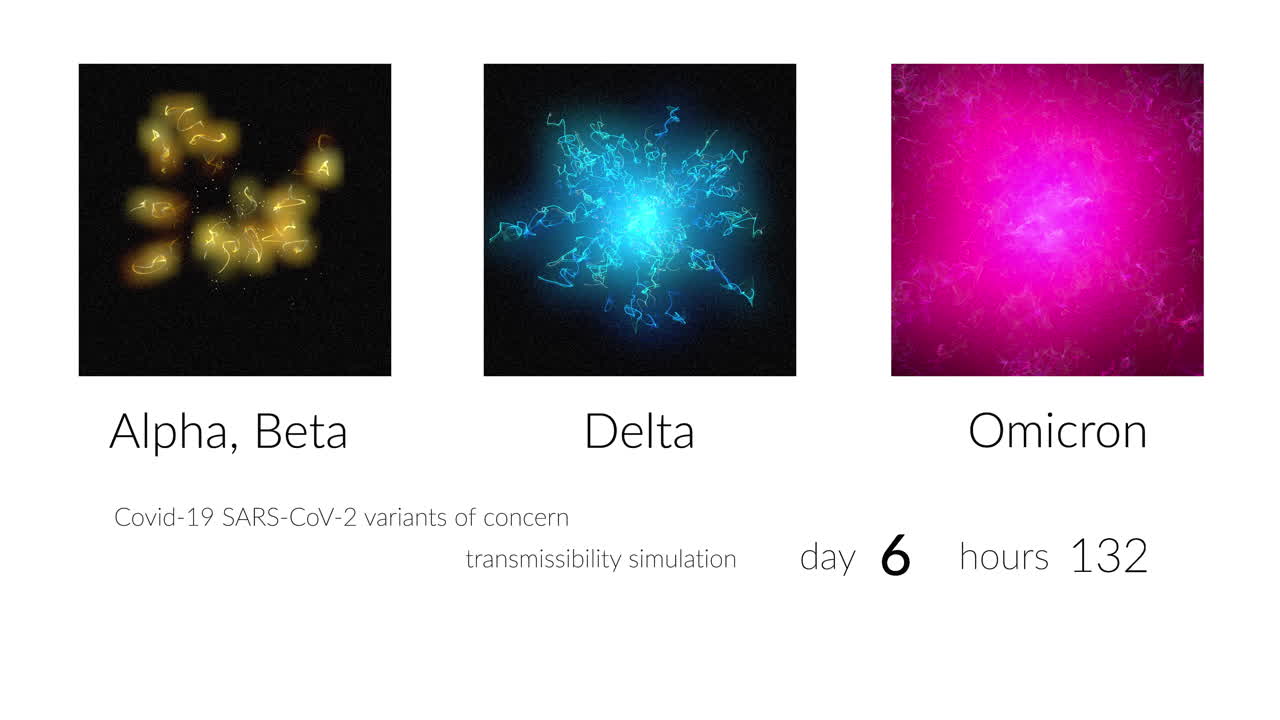 Alpha, Beta

Delta

Omicron

Covid-19 SARS-CoV-2 variants of concern

transmissibility simulation

day 6 hours 132